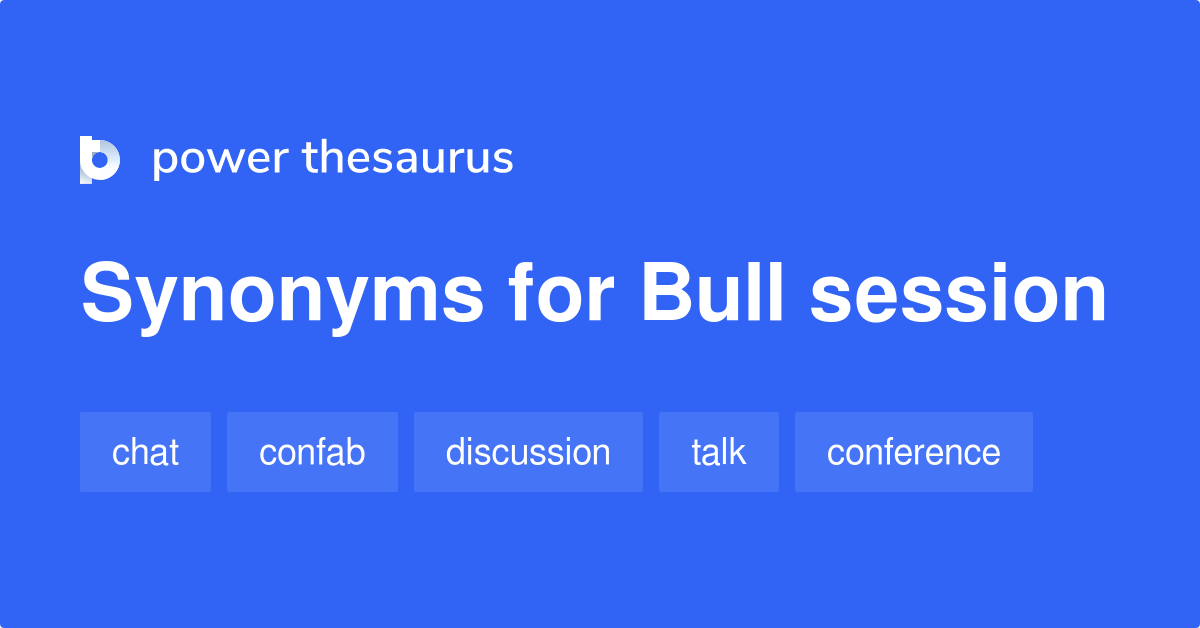 power thesaurus

Synonyms for Bull session

chat confab discussion talk conference